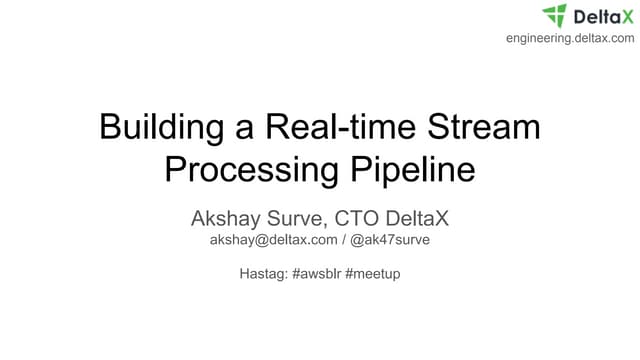 DeltaX
engineering.deltax.com

Building a Real-time Stream Processing Pipeline

Akshay Surve, CTO DeltaX
akshay@deltax.com / @ak47surve

Hastag: #awsblr #meetup